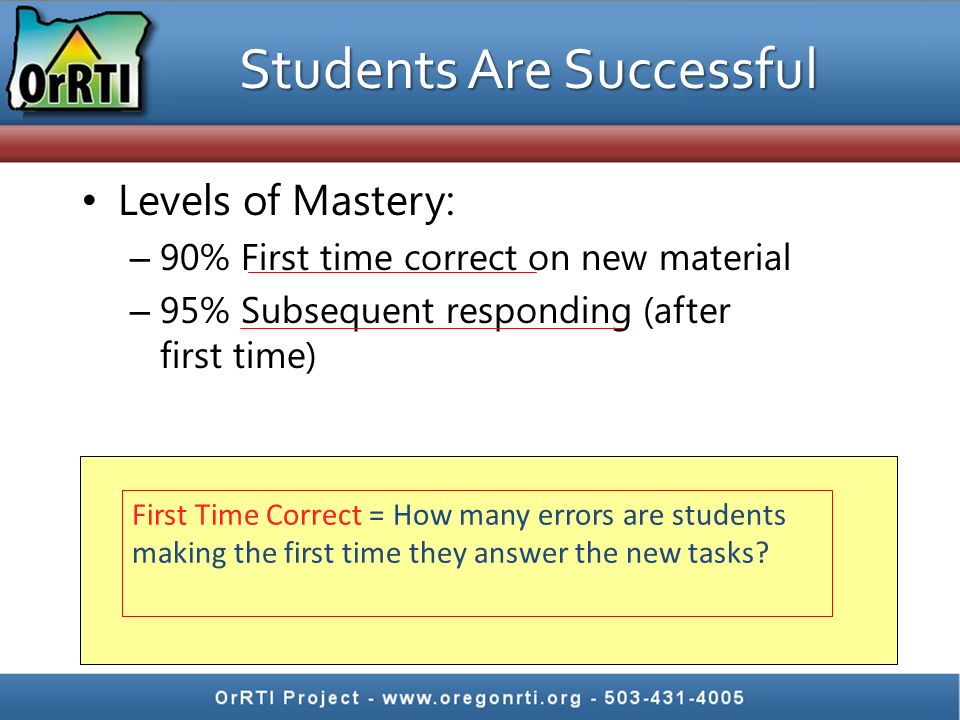 OrRTI

Students Are Successful

• Levels of Mastery:
– 90% First time correct on new material
– 95% Subsequent responding (after first time)

First Time Correct = How many errors are students making the first time they answer the new tasks?

OrRTI Project - www.oregonrti.org - 503-431-4005